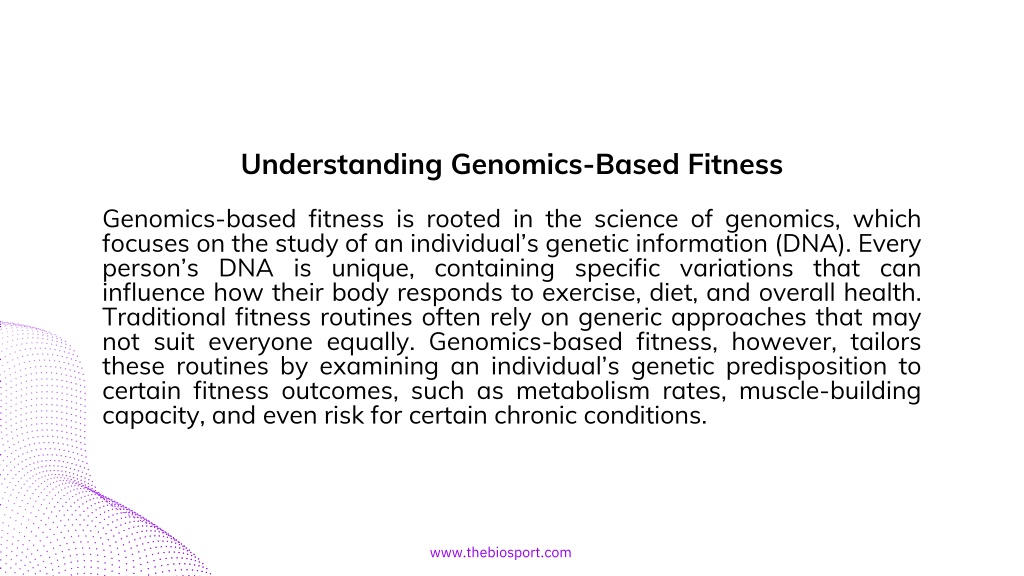 Understanding Genomics-Based Fitness

Genomics-based fitness is rooted in the science of genomics, which focuses on the study of an individual's genetic information (DNA). Every person's DNA is unique, containing specific variations that can influence how their body responds to exercise, diet, and overall health. Traditional fitness routines often rely on generic approaches that may not suit everyone equally. Genomics-based fitness, however, tailors these routines by examining an individual's genetic predisposition to certain fitness outcomes, such as metabolism rates, muscle-building capacity, and even risk for certain chronic conditions.

www.thebiosport.com